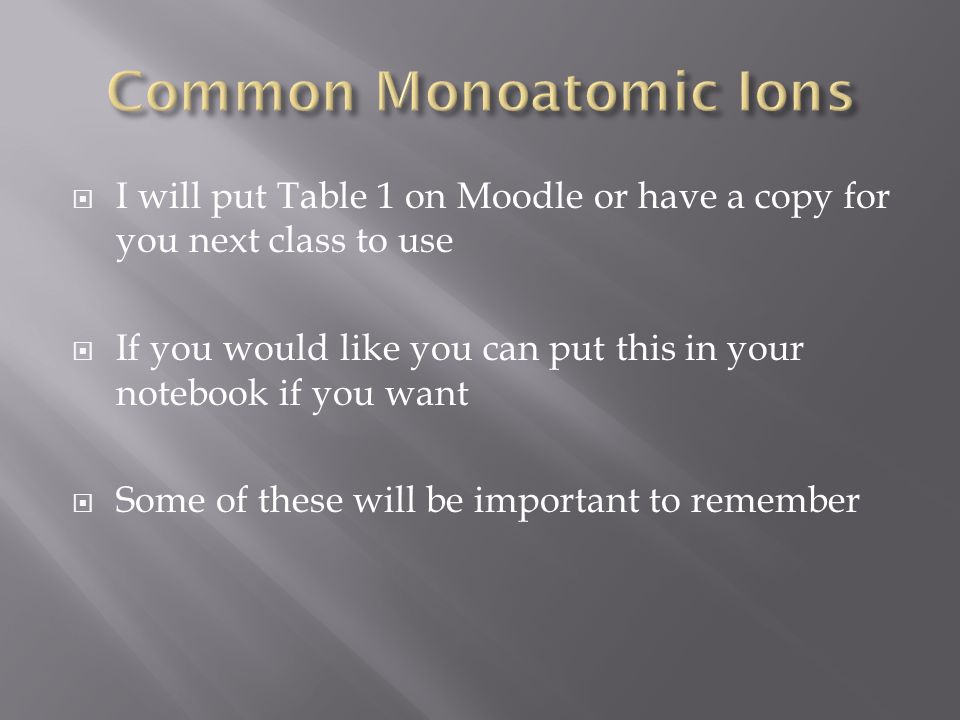 Common Monoatomic Ions

I will put Table 1 on Moodle or have a copy for you next class to use

If you would like you can put this in your notebook if you want

Some of these will be important to remember